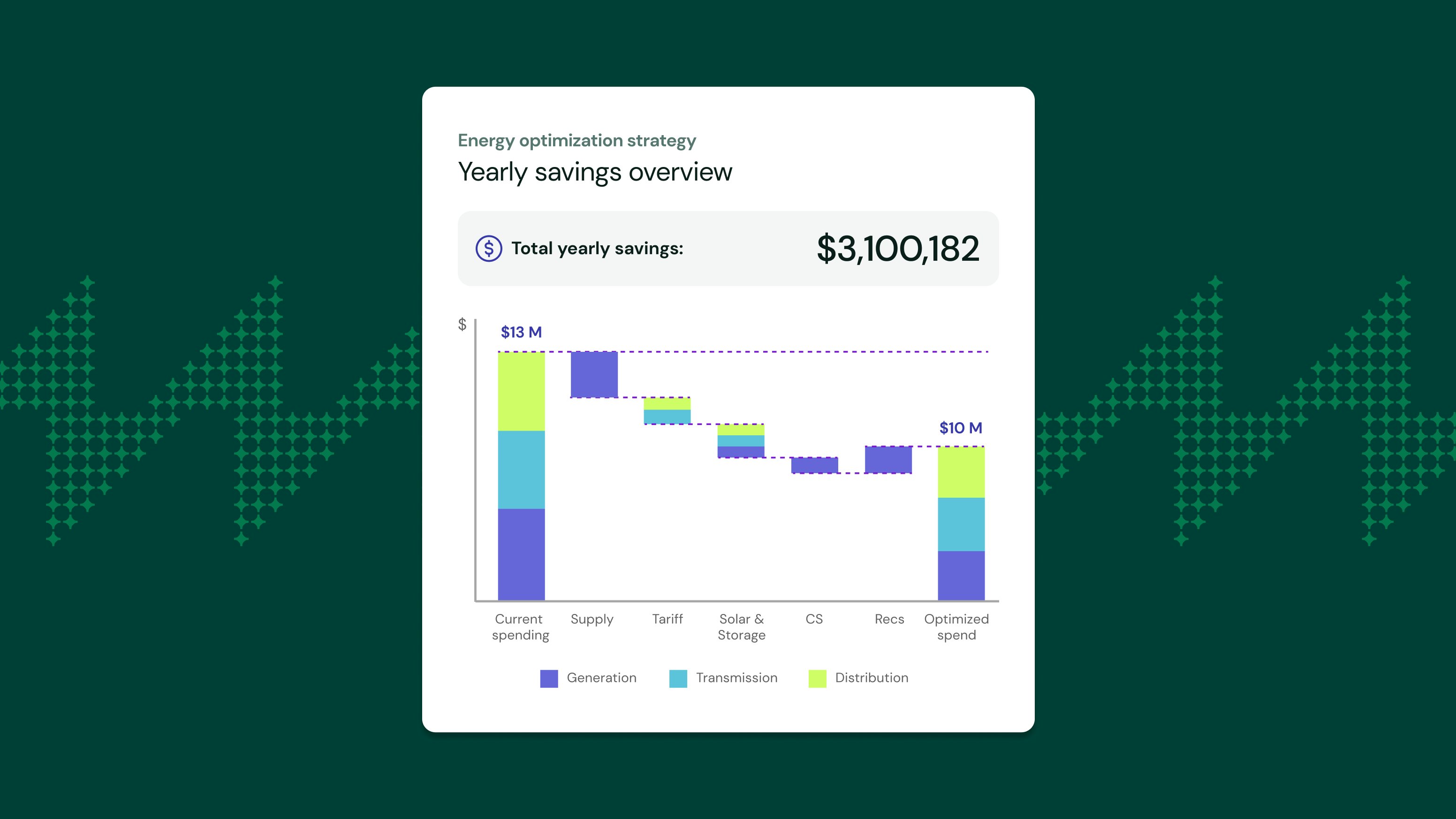 Energy optimization strategy
Yearly savings overview

Total yearly savings: $3,100,182

$
$13 M
$10 M

Current spending
Supply
Tariff
Solar & Storage
CS
Recs
Optimized spend

Generation
Transmission
Distribution